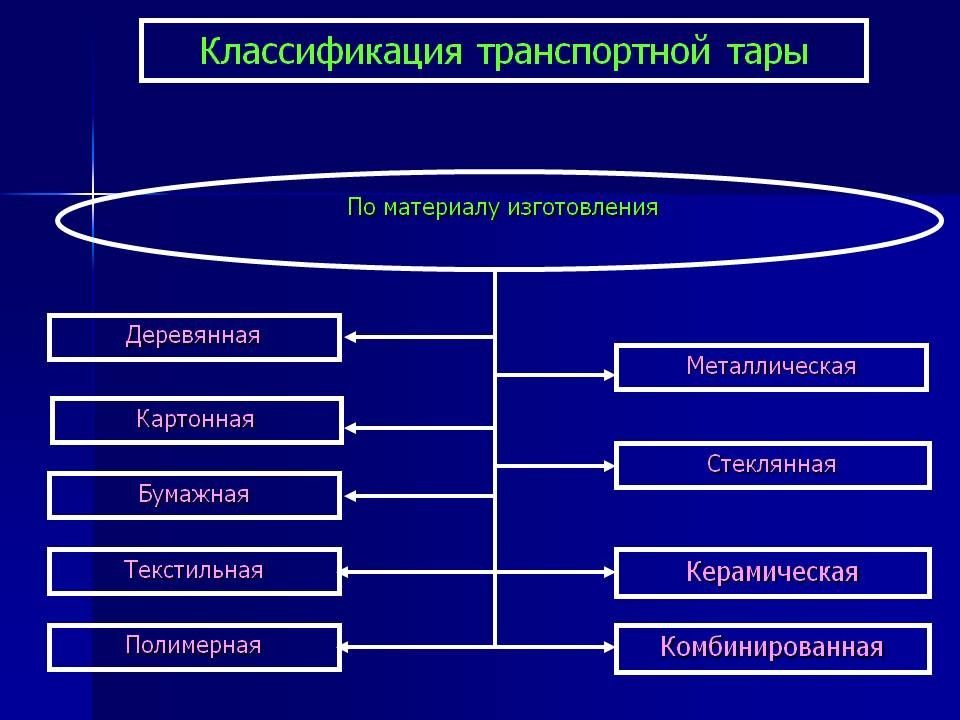 Классификация транспортной тары

По материалу изготовления

Деревянная

Картонная

Бумажная

Текстильная

Полимерная

Металлическая

Стеклянная

Керамическая

Комбинированная